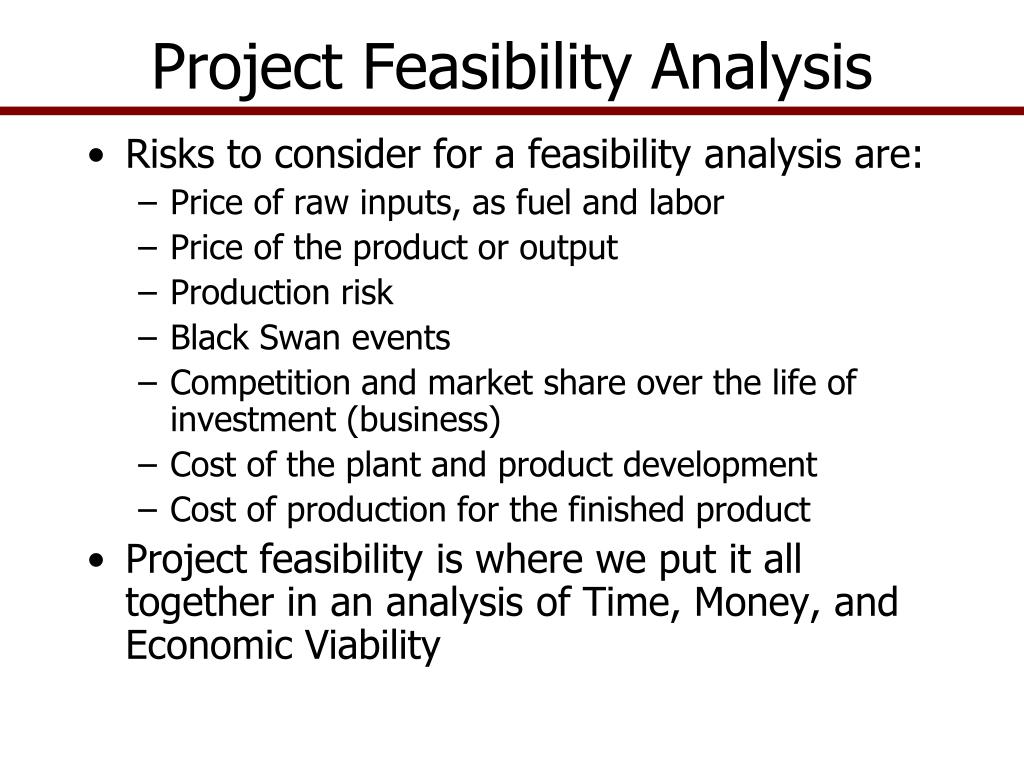 Project Feasibility Analysis

• Risks to consider for a feasibility analysis are:
– Price of raw inputs, as fuel and labor
– Price of the product or output
– Production risk
– Black Swan events
– Competition and market share over the life of investment (business)
– Cost of the plant and product development
– Cost of production for the finished product

• Project feasibility is where we put it all together in an analysis of Time, Money, and Economic Viability